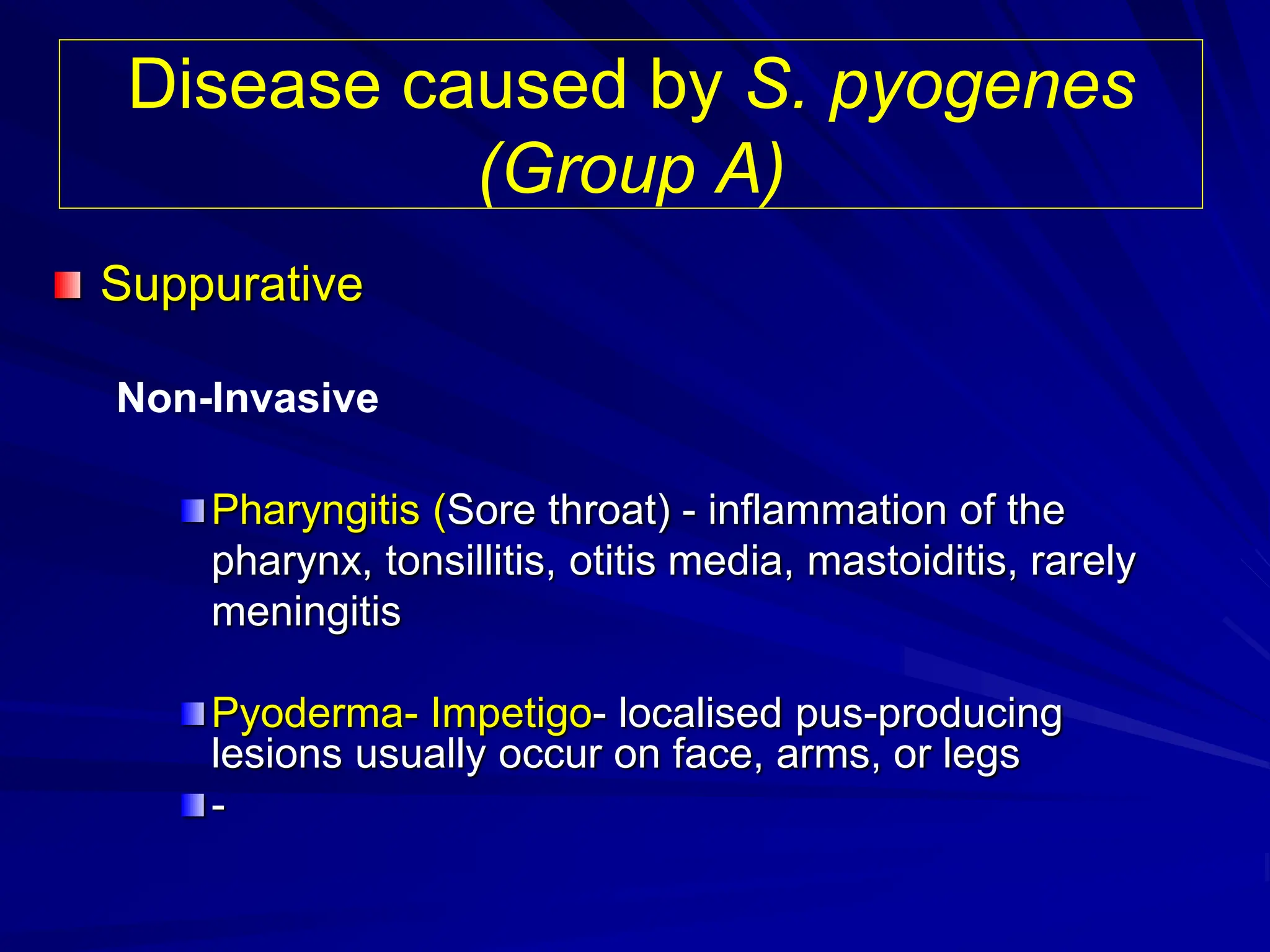 Disease caused by S. pyogenes (Group A)

Suppurative

Non-Invasive

Pharyngitis (Sore throat) - inflammation of the pharynx, tonsillitis, otitis media, mastoiditis, rarely meningitis

Pyoderma- Impetigo- localised pus-producing lesions usually occur on face, arms, or legs

-